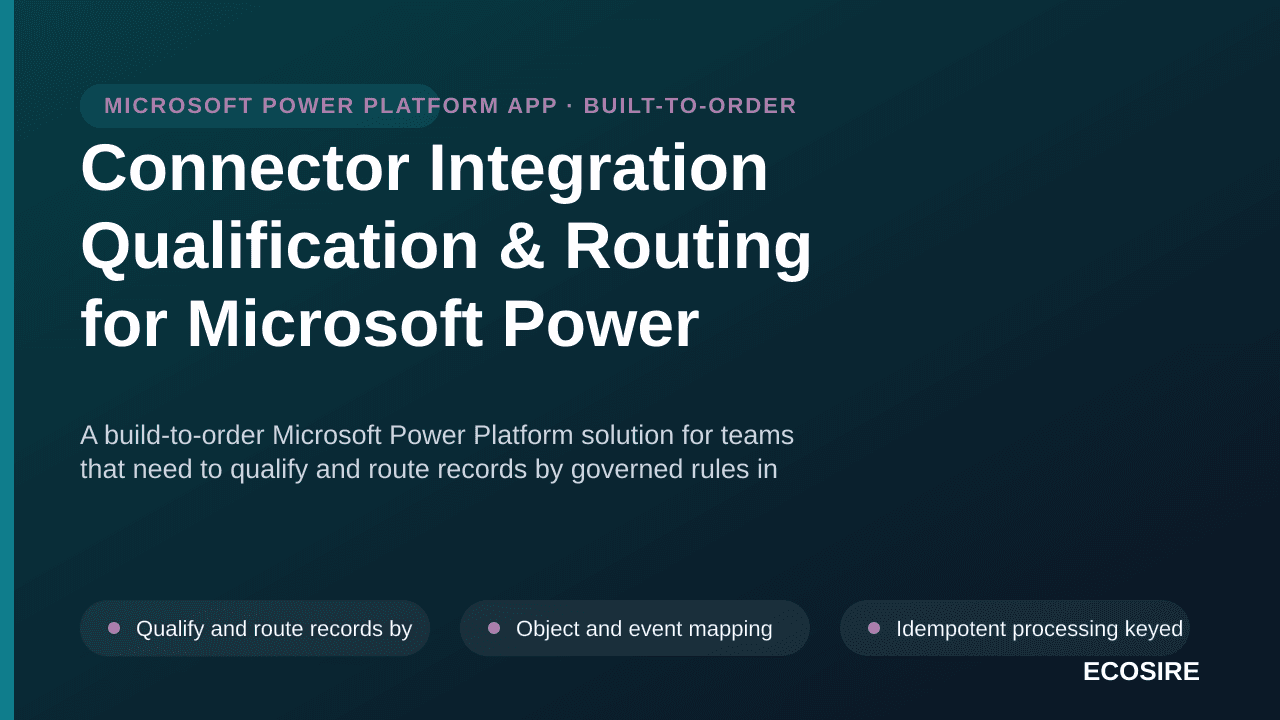 MICROSOFT POWER PLATFORM APP · BUILT-TO-ORDER

Connector Integration Qualification & Routing for Microsoft Power

A build-to-order Microsoft Power Platform solution for teams that need to qualify and route records by governed rules in

Qualify and route records by

Object and event mapping

Idempotent processing keyed

ECOSIRE